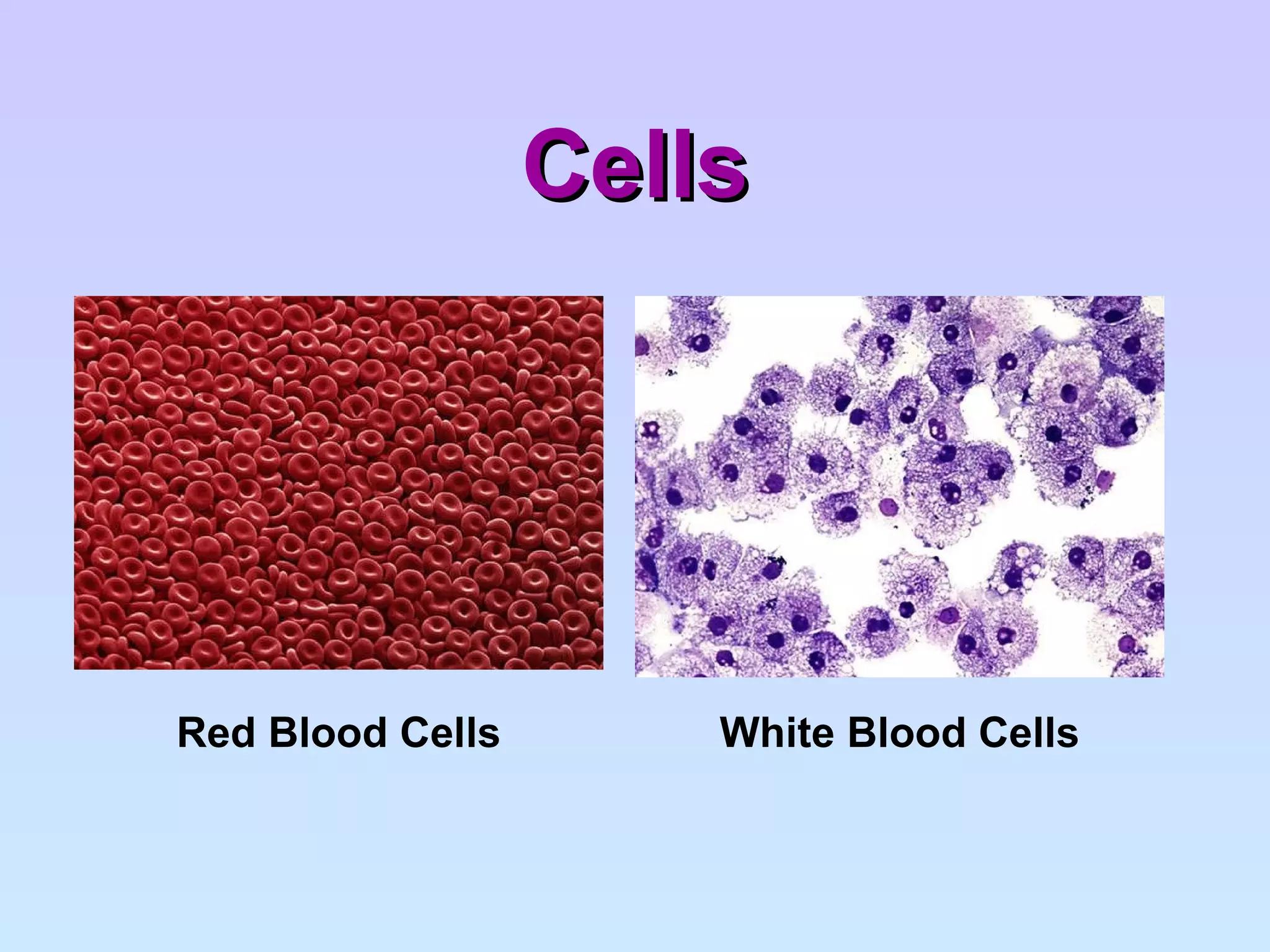 Cells

Red Blood Cells

White Blood Cells